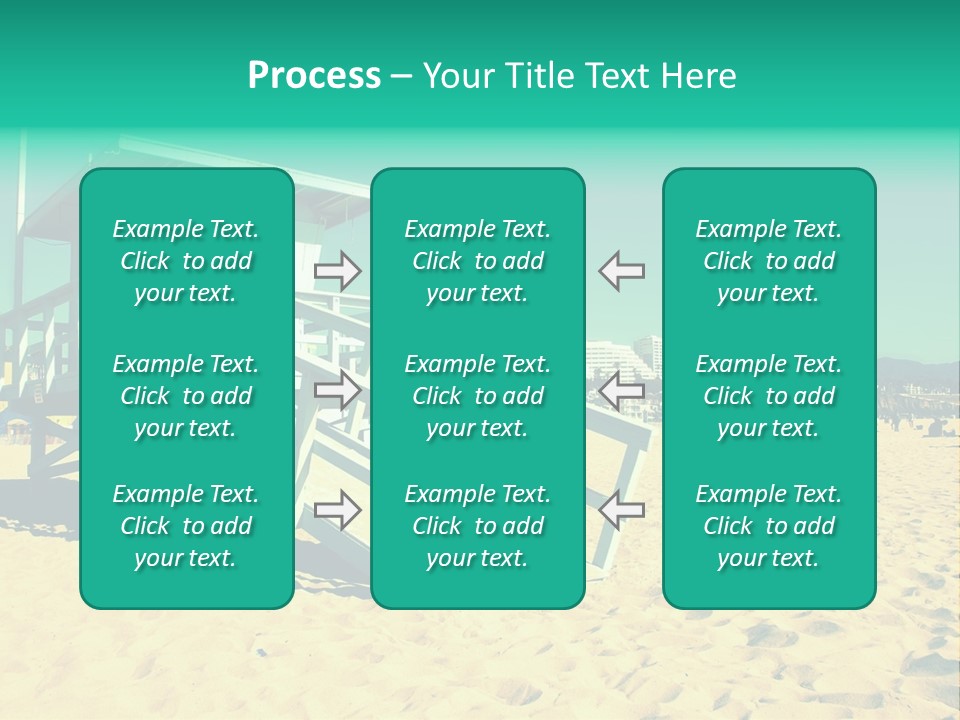 Process – Your Title Text Here

Example Text. Click to add your text.

Example Text. Click to add your text.

Example Text. Click to add your text.

Example Text. Click to add your text.

Example Text. Click to add your text.

Example Text. Click to add your text.

Example Text. Click to add your text.

Example Text. Click to add your text.

Example Text. Click to add your text.